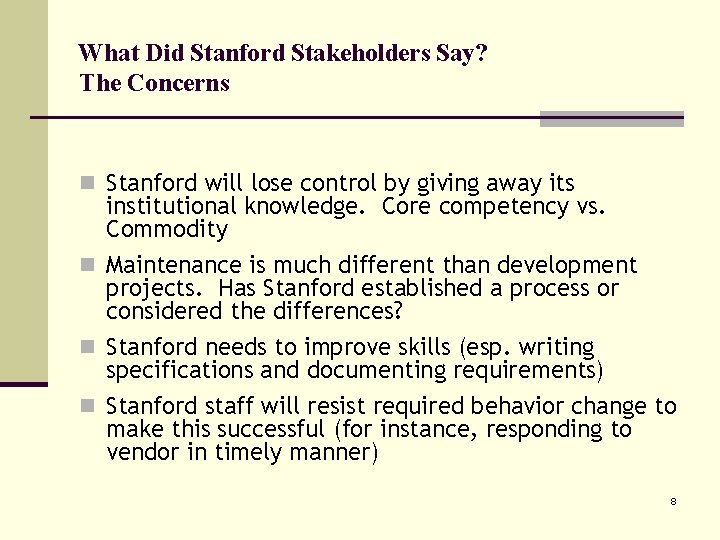 What Did Stanford Stakeholders Say?
The Concerns

- Stanford will lose control by giving away its institutional knowledge. Core competency vs. Commodity
- Maintenance is much different than development projects. Has Stanford established a process or considered the differences?
- Stanford needs to improve skills (esp. writing specifications and documenting requirements)
- Stanford staff will resist required behavior change to make this successful (for instance, responding to vendor in timely manner)

8